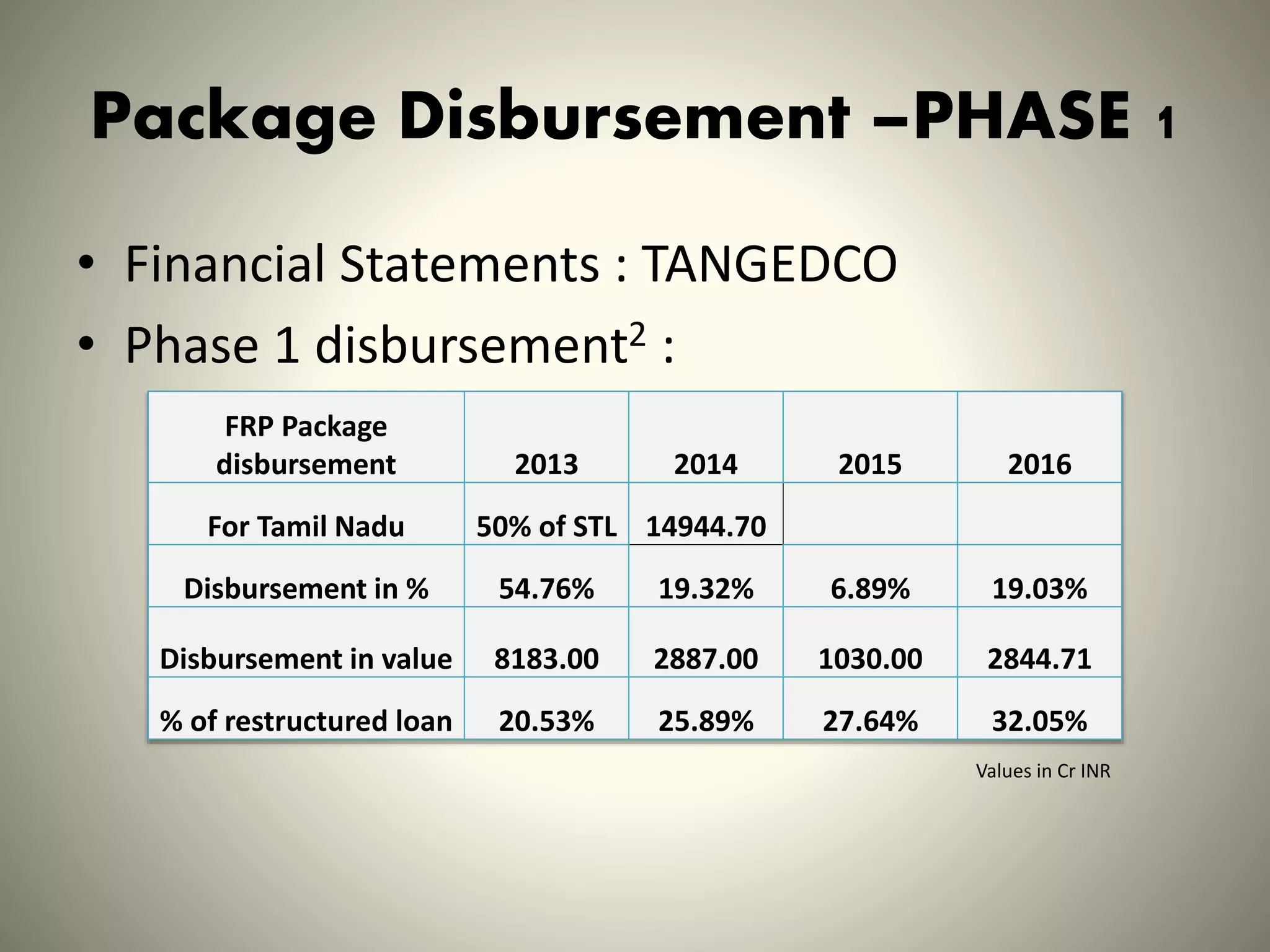 Package Disbursement –PHASE 1

• Financial Statements : TANGEDCO
• Phase 1 disbursement$^{2}$ :

| FRP Package disbursement | 2013 | 2014 | 2015 | 2016 |
|---|---|---|---|---|
| For Tamil Nadu | 50% of STL | 14944.70 | | |
| Disbursement in % | 54.76% | 19.32% | 6.89% | 19.03% |
| Disbursement in value | 8183.00 | 2887.00 | 1030.00 | 2844.71 |
| % of restructured loan | 20.53% | 25.89% | 27.64% | 32.05% |

Values in Cr INR